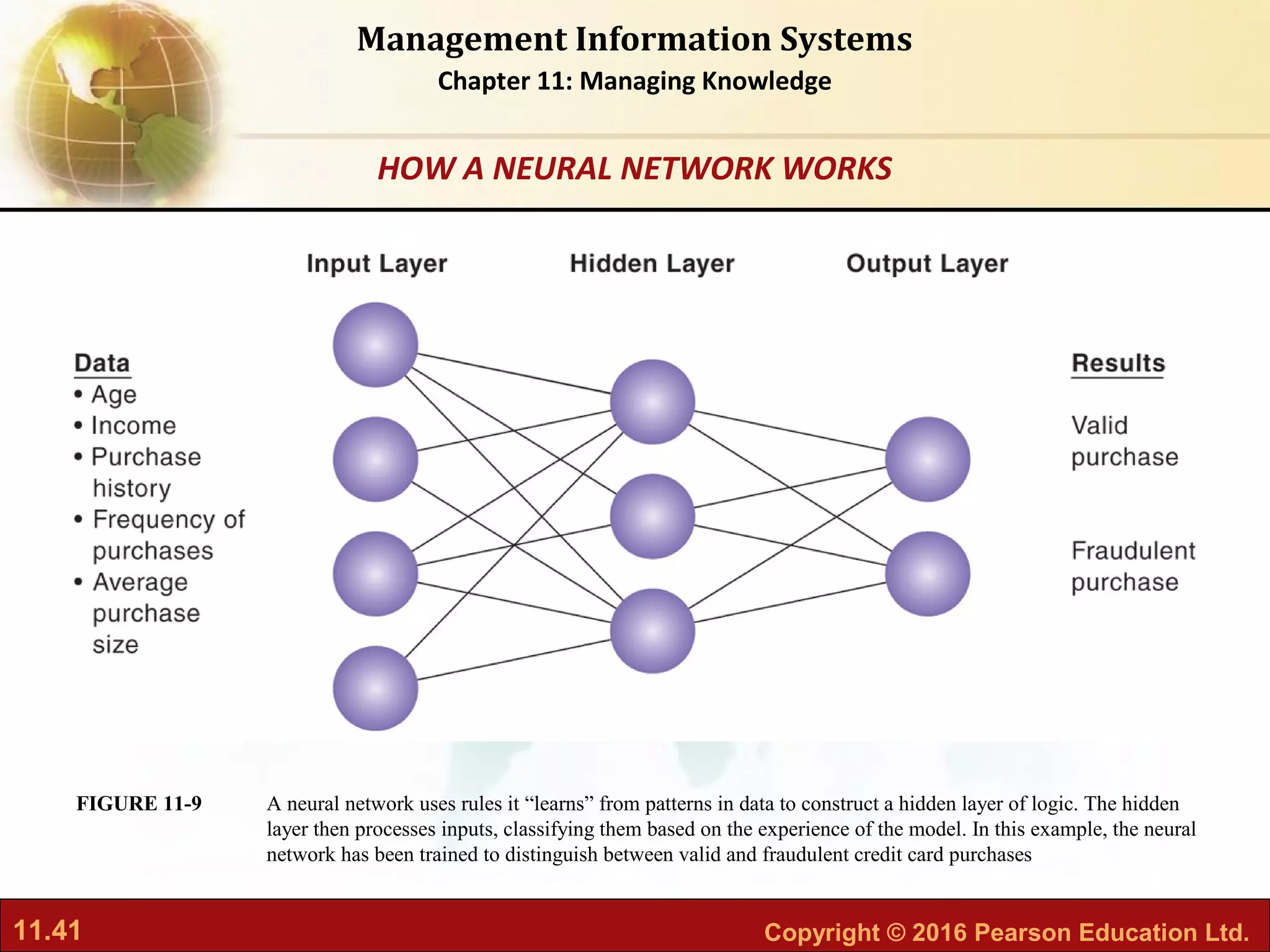 Management Information Systems
Chapter 11: Managing Knowledge

HOW A NEURAL NETWORK WORKS

Input Layer
Hidden Layer
Output Layer

Data
• Age
• Income
• Purchase history
• Frequency of purchases
• Average purchase size

Results

Valid purchase

Fraudulent purchase

FIGURE 11-9 A neural network uses rules it “learns” from patterns in data to construct a hidden layer of logic. The hidden layer then processes inputs, classifying them based on the experience of the model. In this example, the neural network has been trained to distinguish between valid and fraudulent credit card purchases

11.41
Copyright © 2016 Pearson Education Ltd.